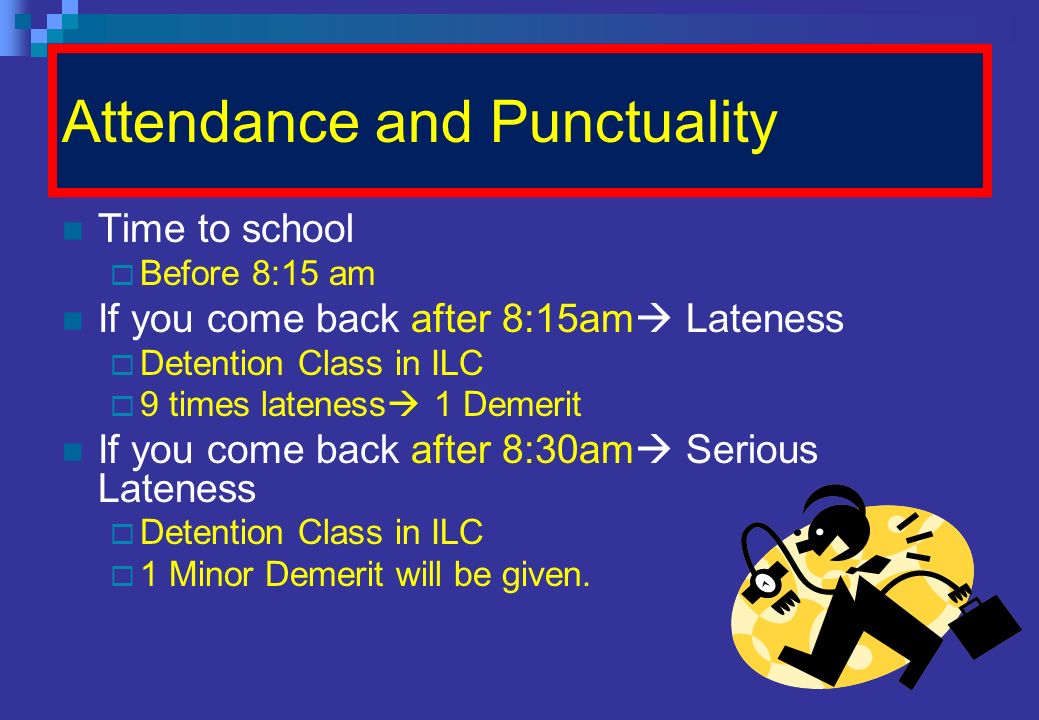 Attendance and Punctuality

Time to school

Before 8:15 am

If you come back after 8:15am→ Lateness

Detention Class in ILC

9 times lateness→ 1 Demerit

If you come back after 8:30am→ Serious Lateness

Detention Class in ILC

1 Minor Demerit will be given.